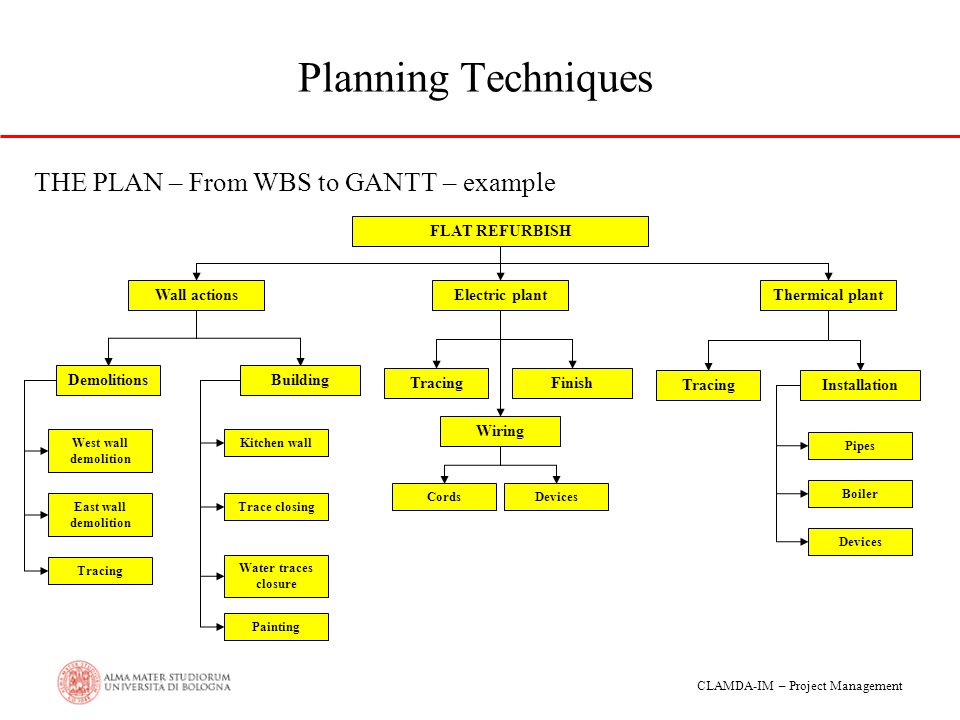 Planning Techniques

THE PLAN – From WBS to GANTT – example

FLAT REFURBISH

Wall actions

Demolitions

West wall demolition

East wall demolition

Tracing

Building

Kitchen wall

Trace closing

Water traces closure

Painting

Electric plant

Tracing

Finish

Wiring

Cords

Devices

Thermical plant

Tracing

Installation

Pipes

Boiler

Devices

ALMA MATER STUDIORUM UNIVERSITÀ DI BOLOGNA

CLAMDA-IM – Project Management